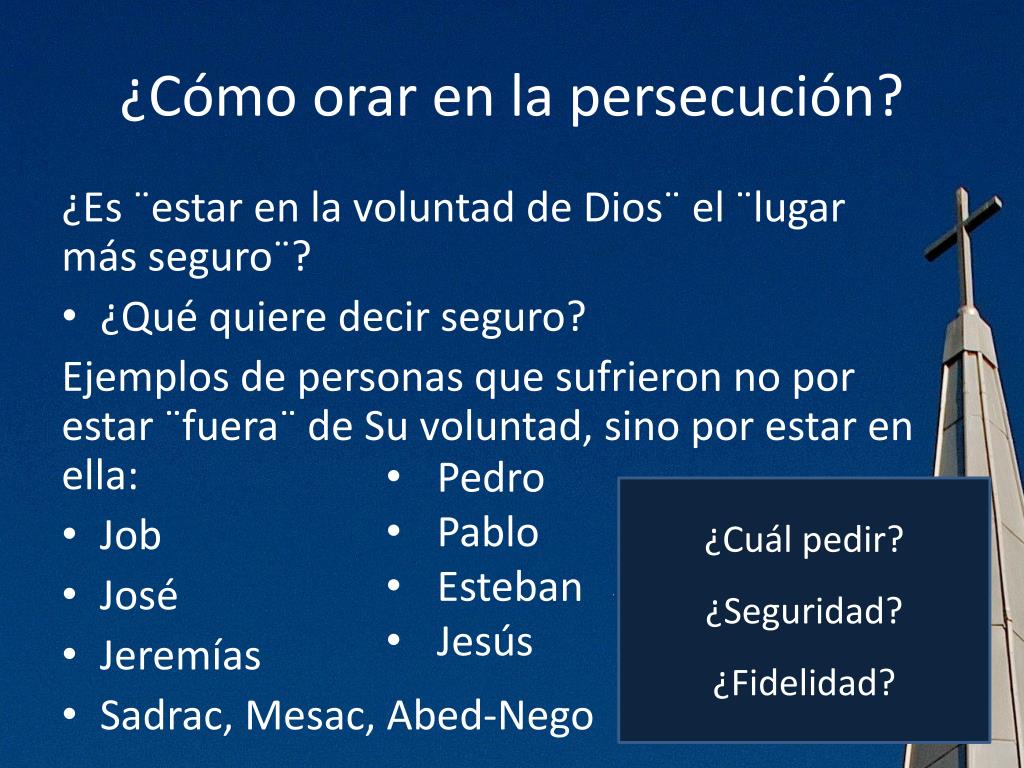 ¿Cómo orar en la persecución?

¿Es ¨estar en la voluntad de Dios¨ el ¨lugar más seguro¨?

• ¿Qué quiere decir seguro?

Ejemplos de personas que sufrieron no por estar ¨fuera¨ de Su voluntad, sino por estar en ella:

• Job
• José
• Jeremías
• Sadrac, Mesac, Abed-Nego

• Pedro
• Pablo
• Esteban
• Jesús

¿Cuál pedir?

¿Seguridad?

¿Fidelidad?